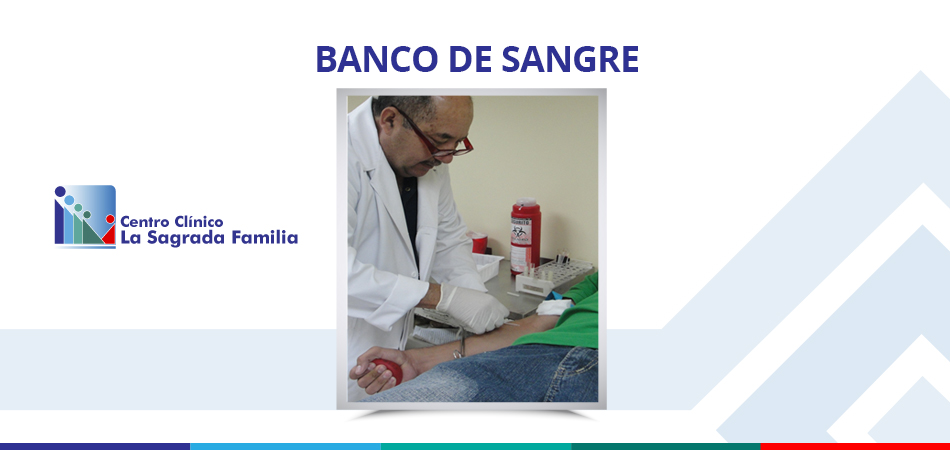 BANCO DE SANGRE

Centro Clínico
La Sagrada Familia